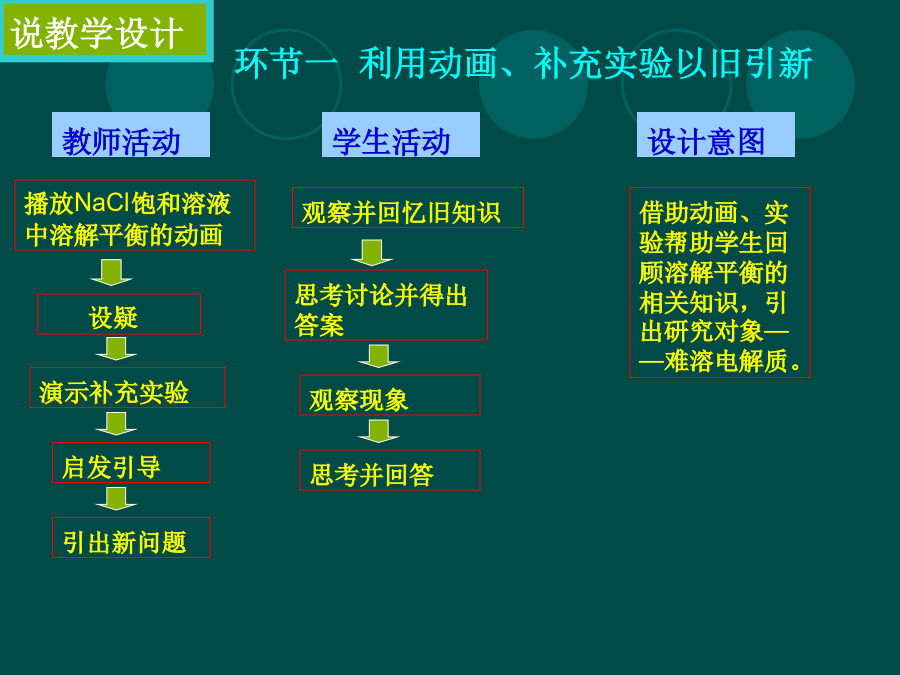 说教学设计

环节一 利用动画、补充实验以旧引新

教师活动

播放NaCl饱和溶液中溶解平衡的动画

设疑

演示补充实验

启发引导

引出新问题

学生活动

观察并回忆旧知识

思考讨论并得出答案

观察现象

思考并回答

设计意图

借助动画、实验帮助学生回顾溶解平衡的相关知识，引出研究对象——难溶电解质。